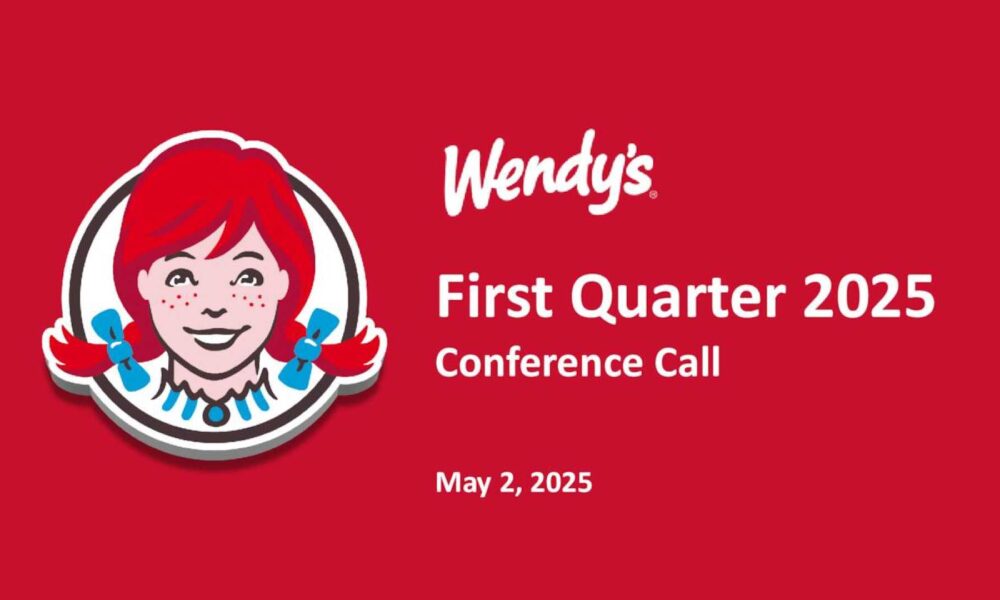 Wendy's®

First Quarter 2025
Conference Call

May 2, 2025